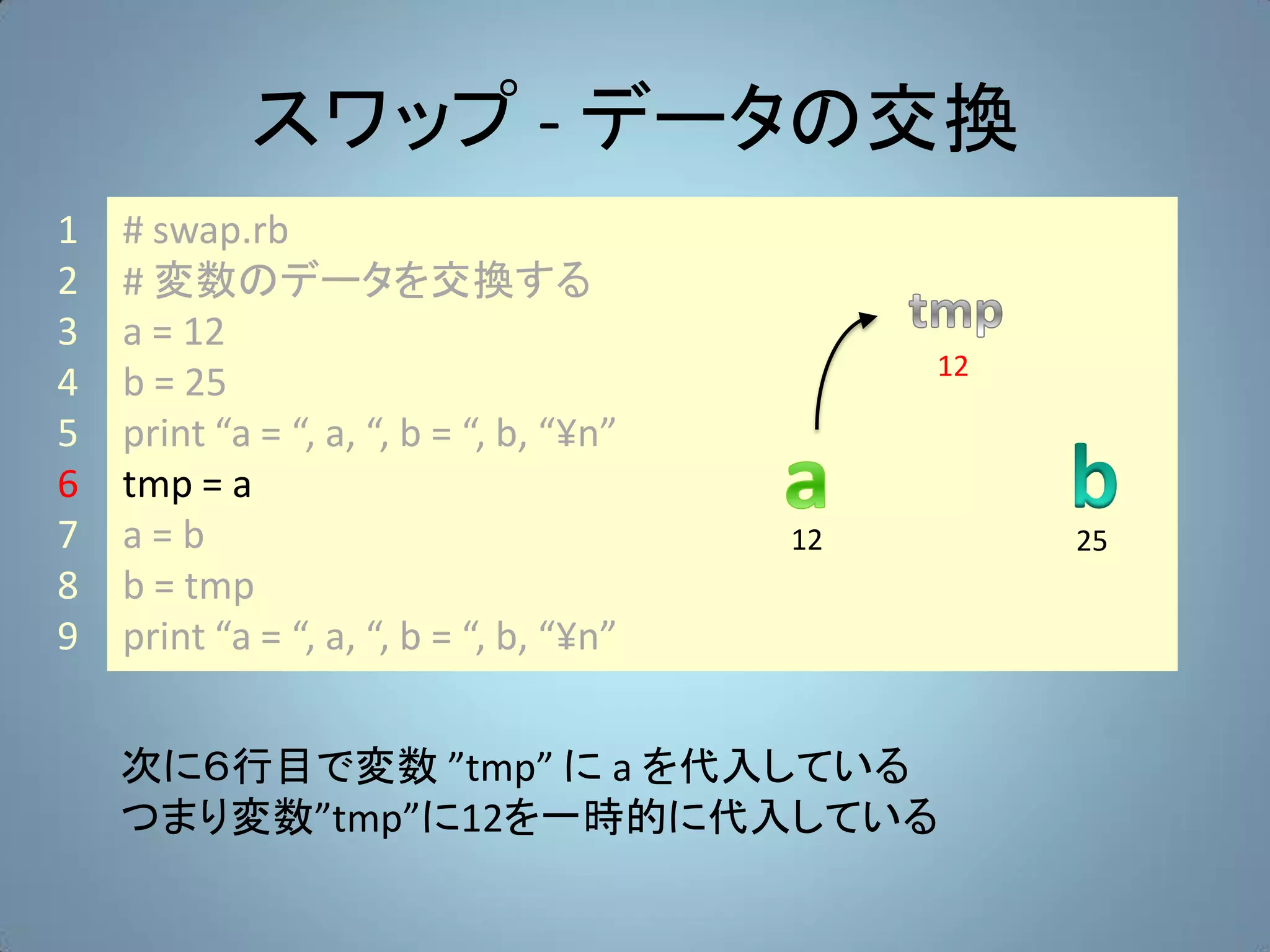 スワップ - データの交換

1 # swap.rb
2 # 変数のデータを交換する
3 a = 12
4 b = 25
5 print “a = “, a, “, b = “, b, “¥n”
6 tmp = a
7 a = b
8 b = tmp
9 print “a = “, a, “, b = “, b, “¥n”

tmp
12

a
12

b
25

次に6行目で変数 ”tmp” に a を代入している
つまり変数”tmp”に12を一時的に代入している